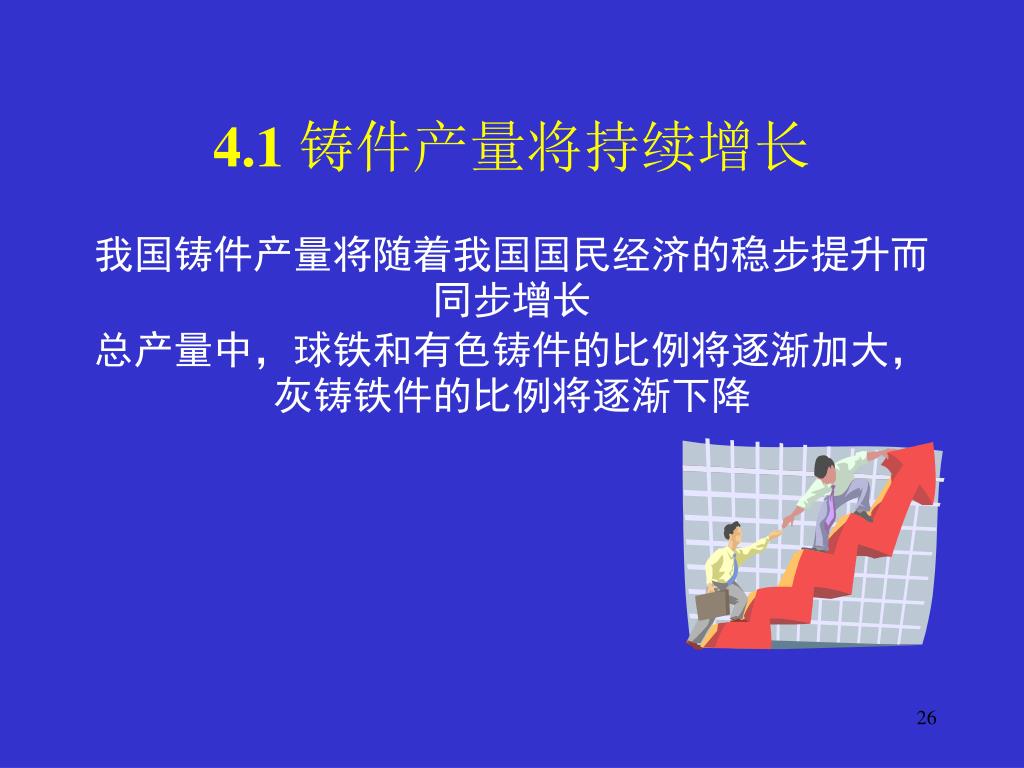 4.1 铸件产量将持续增长

我国铸件产量将随着我国国民经济的稳步提升而同步增长

总产量中，球铁和有色铸件的比例将逐渐加大，灰铸铁件的比例将逐渐下降

26